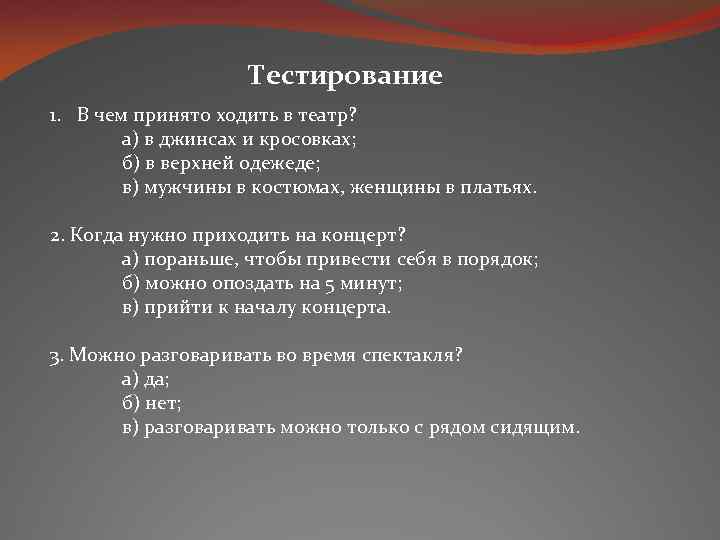 Тестирование

1. В чем принято ходить в театр?
а) в джинсах и кросовках;
б) в верхней одежеде;
в) мужчины в костюмах, женщины в платьях.

2. Когда нужно приходить на концерт?
а) пораньше, чтобы привести себя в порядок;
б) можно опоздать на 5 минут;
в) прийти к началу концерта.

3. Можно разговаривать во время спектакля?
а) да;
б) нет;
в) разговаривать можно только с рядом сидящим.